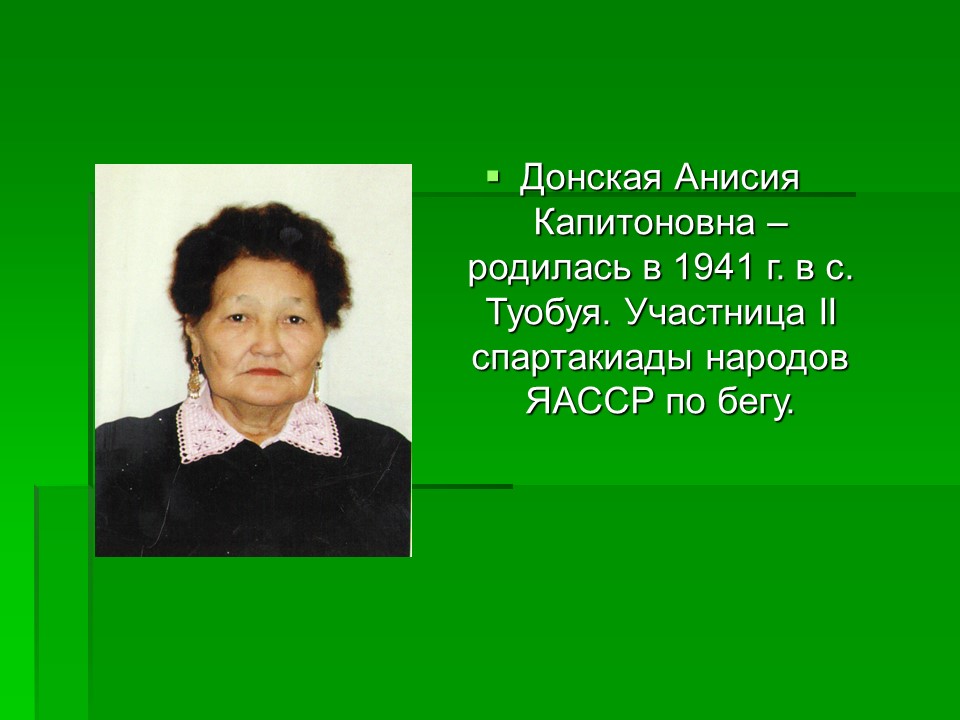 Донская Анисия Капитоновна – родилась в 1941 г. в с. Туобуя. Участница II спартакиады народов ЯАССР по бегу.